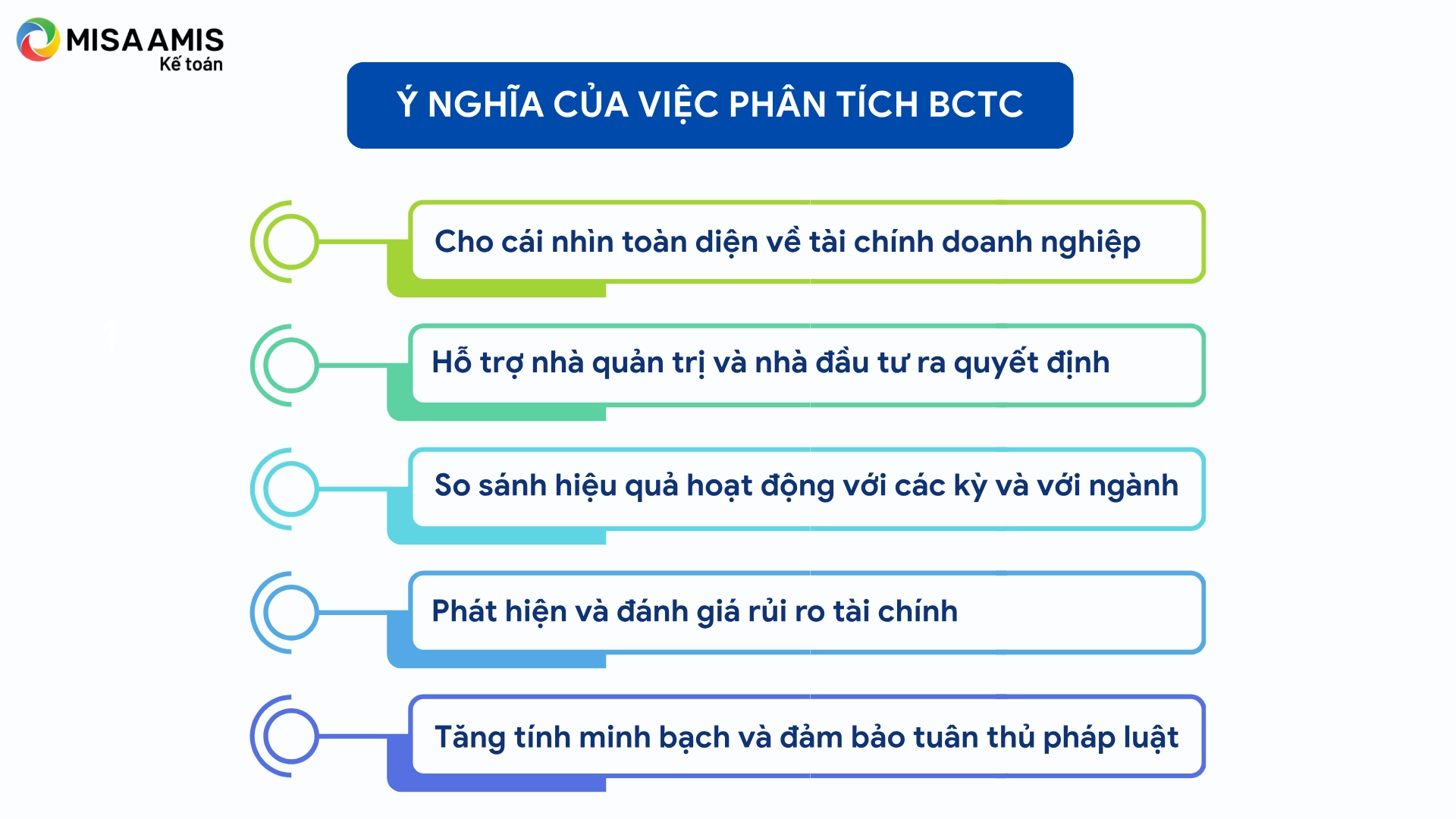 MISA AMIS
Kế toán

Ý NGHĨA CỦA VIỆC PHÂN TÍCH BCTC

Cho cái nhìn toàn diện về tài chính doanh nghiệp

Hỗ trợ nhà quản trị và nhà đầu tư ra quyết định

So sánh hiệu quả hoạt động với các kỳ và với ngành

Phát hiện và đánh giá rủi ro tài chính

Tăng tính minh bạch và đảm bảo tuân thủ pháp luật